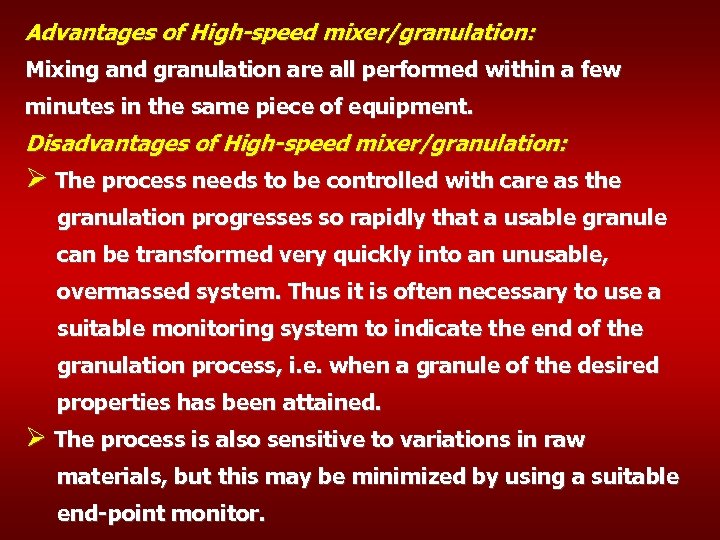 Advantages of High-speed mixer/granulation:
Mixing and granulation are all performed within a few minutes in the same piece of equipment.
Disadvantages of High-speed mixer/granulation:
➢ The process needs to be controlled with care as the granulation progresses so rapidly that a usable granule can be transformed very quickly into an unusable, overmassed system. Thus it is often necessary to use a suitable monitoring system to indicate the end of the granulation process, i.e. when a granule of the desired properties has been attained.
➢ The process is also sensitive to variations in raw materials, but this may be minimized by using a suitable end-point monitor.